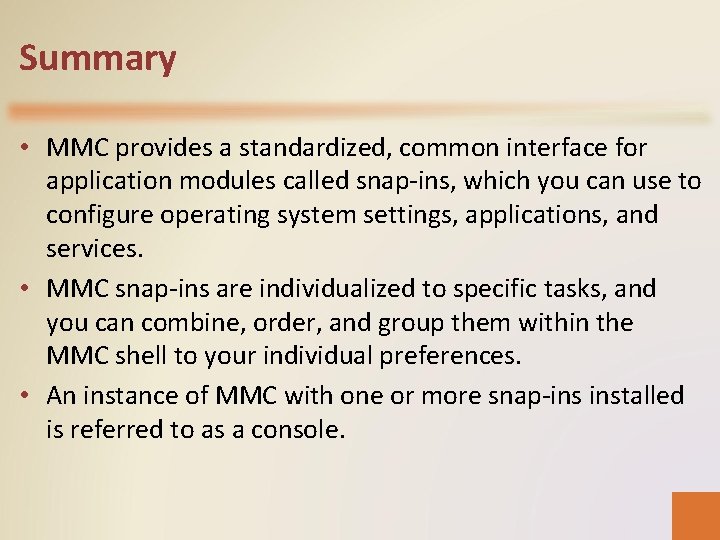 Summary

• MMC provides a standardized, common interface for application modules called snap-ins, which you can use to configure operating system settings, applications, and services.

• MMC snap-ins are individualized to specific tasks, and you can combine, order, and group them within the MMC shell to your individual preferences.

• An instance of MMC with one or more snap-ins installed is referred to as a console.